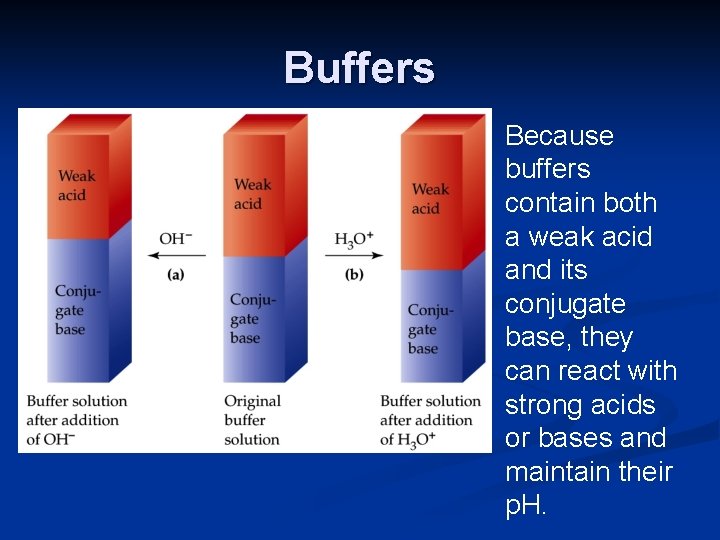 Buffers

Weak acid

Conjugate base

Buffer solution after addition of $OH^-$

$OH^-$

(a)

Weak acid

Conjugate base

Original buffer solution

$H_3O^+$

(b)

Weak acid

Conjugate base

Buffer solution after addition of $H_3O^+$

Because buffers contain both a weak acid and its conjugate base, they can react with strong acids or bases and maintain their pH.